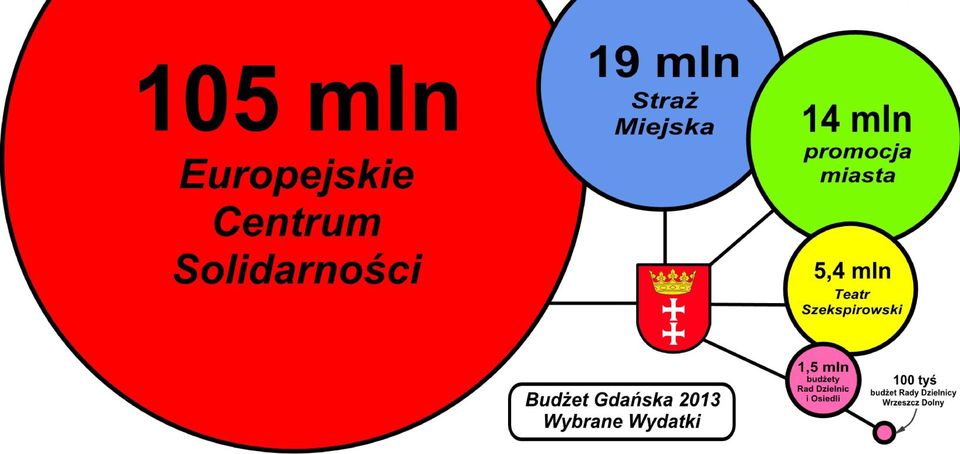 105 mln
Europejskie Centrum Solidarności

19 mln
Straż Miejska

14 mln
promocja miasta

5,4 mln
Teatr Szekspirowski

1,5 mln
budżety Rad Dzielnic i Osiedli

100 tyś
budżet Rady Dzielnicy Wrzeszcz Dolny

Budżet Gdańska 2013
Wybrane Wydatki